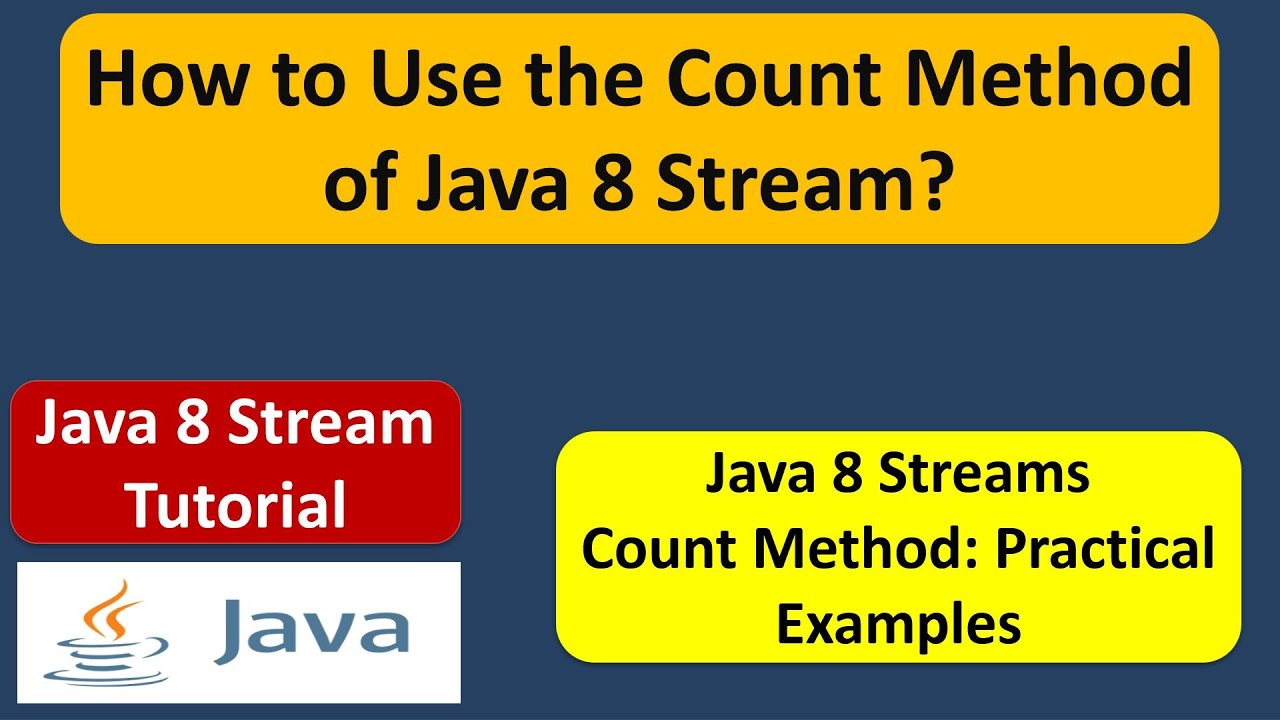 How to Use the Count Method of Java 8 Stream?

Java 8 Stream Tutorial

Java

Java 8 Streams Count Method: Practical Examples